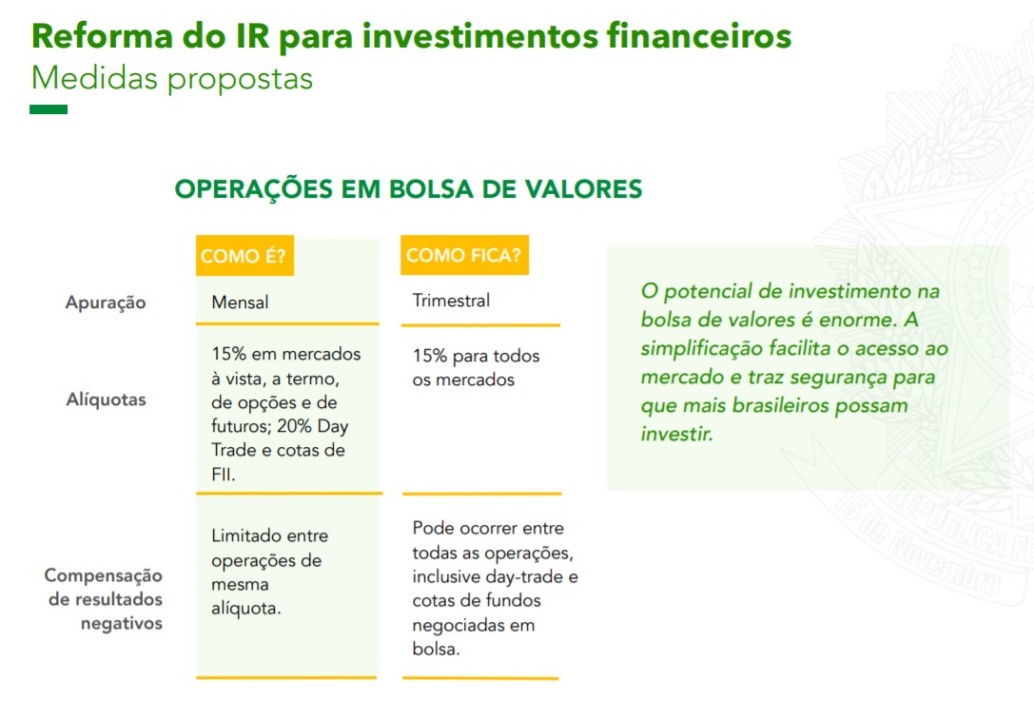 Reforma do IR para investimentos financeiros
Medidas propostas

OPERAÇÕES EM BOLSA DE VALORES

| | COMO É? | COMO FICA? |
|---|---|---|
| Apuração | Mensal | Trimestral |
| Alíquotas | 15% em mercados à vista, a termo, de opções e de futuros; 20% Day Trade e cotas de FII. | 15% para todos os mercados |
| Compensação de resultados negativos | Limitado entre operações de mesma alíquota. | Pode ocorrer entre todas as operações, inclusive day-trade e cotas de fundos negociadas em bolsa. |

O potencial de investimento na bolsa de valores é enorme. A simplificação facilita o acesso ao mercado e traz segurança para que mais brasileiros possam investir.

15 de Novembro REPÚBLICA F